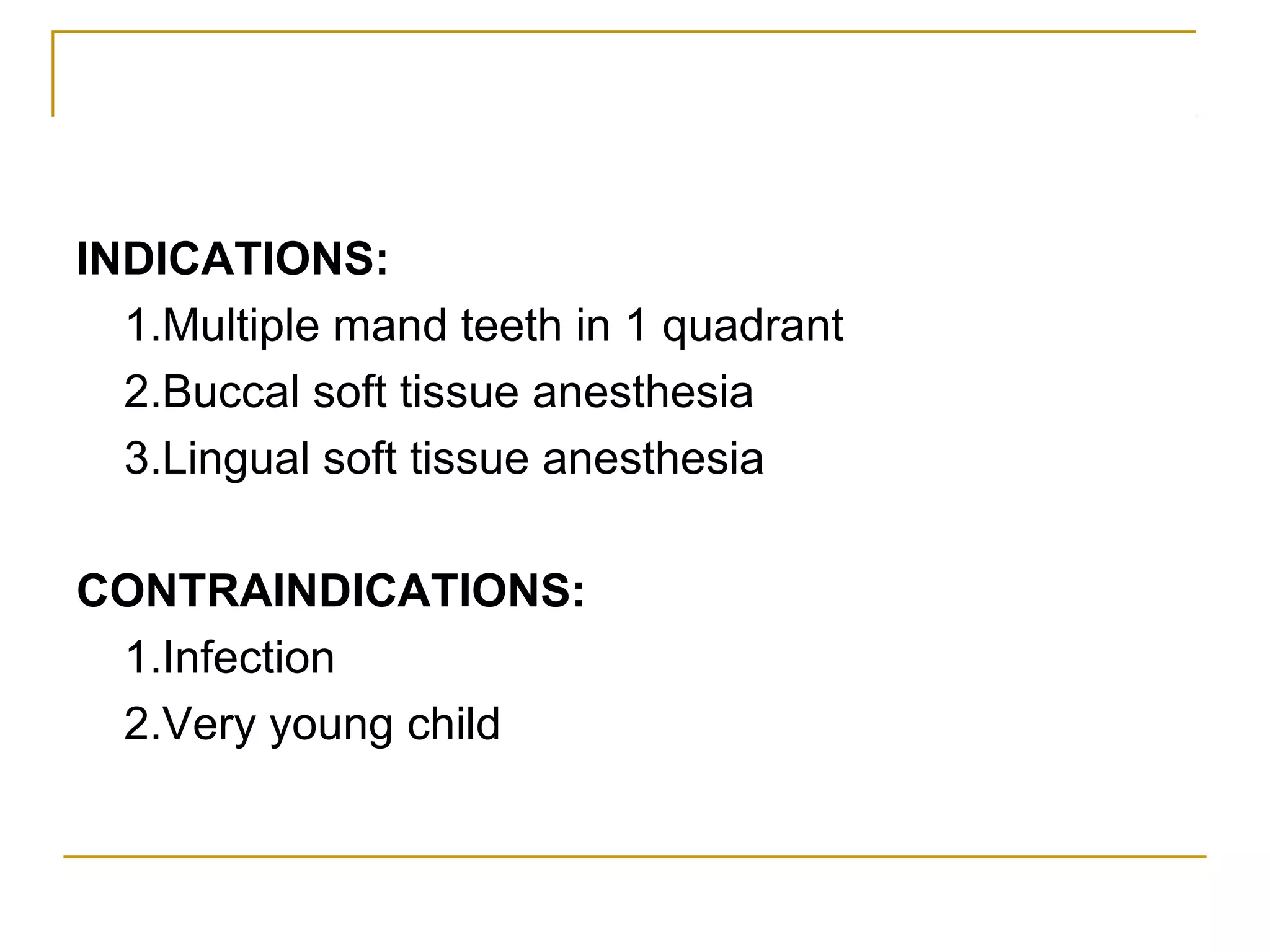 INDICATIONS:

1.Multiple mand teeth in 1 quadrant

2.Buccal soft tissue anesthesia

3.Lingual soft tissue anesthesia

CONTRAINDICATIONS:

1.Infection

2.Very young child